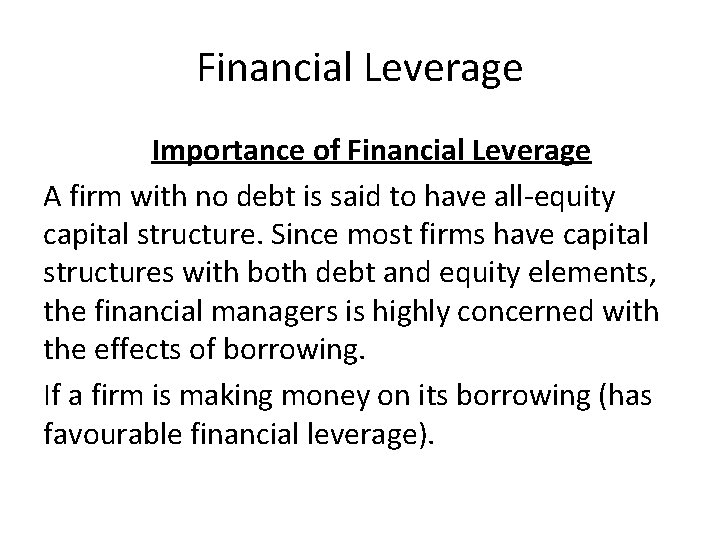 Financial Leverage

Importance of Financial Leverage

A firm with no debt is said to have all-equity capital structure. Since most firms have capital structures with both debt and equity elements, the financial managers is highly concerned with the effects of borrowing.

If a firm is making money on its borrowing (has favourable financial leverage).